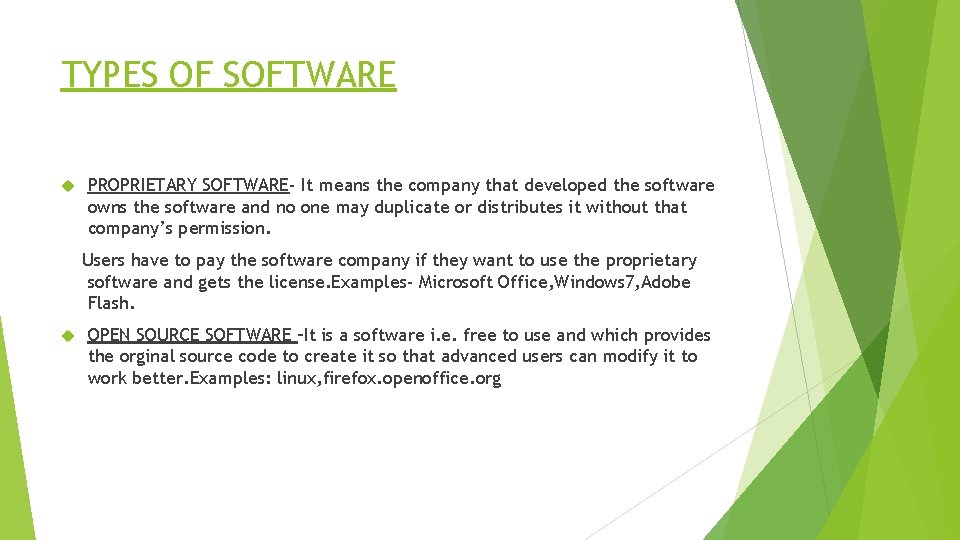 TYPES OF SOFTWARE

PROPRIETARY SOFTWARE- It means the company that developed the software owns the software and no one may duplicate or distributes it without that company's permission.

Users have to pay the software company if they want to use the proprietary software and gets the license.Examples- Microsoft Office,Windows7,Adobe Flash.

OPEN SOURCE SOFTWARE –It is a software i.e. free to use and which provides the orginal source code to create it so that advanced users can modify it to work better.Examples: linux,firefox.openoffice.org